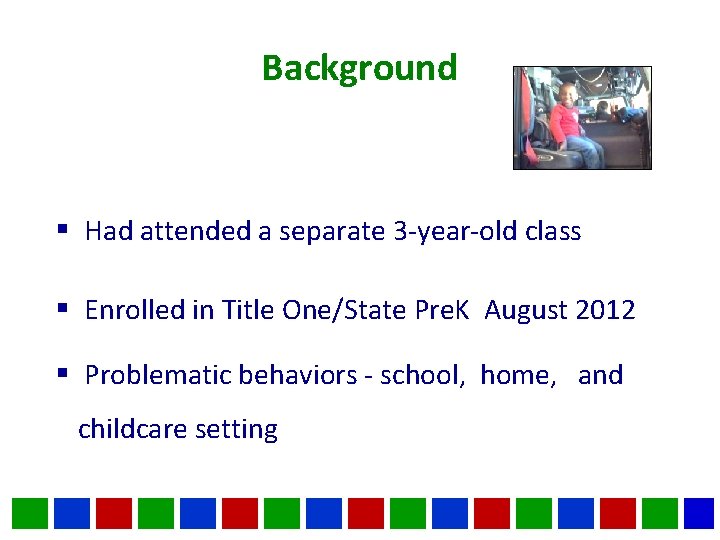 Background

▪ Had attended a separate 3-year-old class

▪ Enrolled in Title One/State PreK August 2012

▪ Problematic behaviors - school, home, and childcare setting